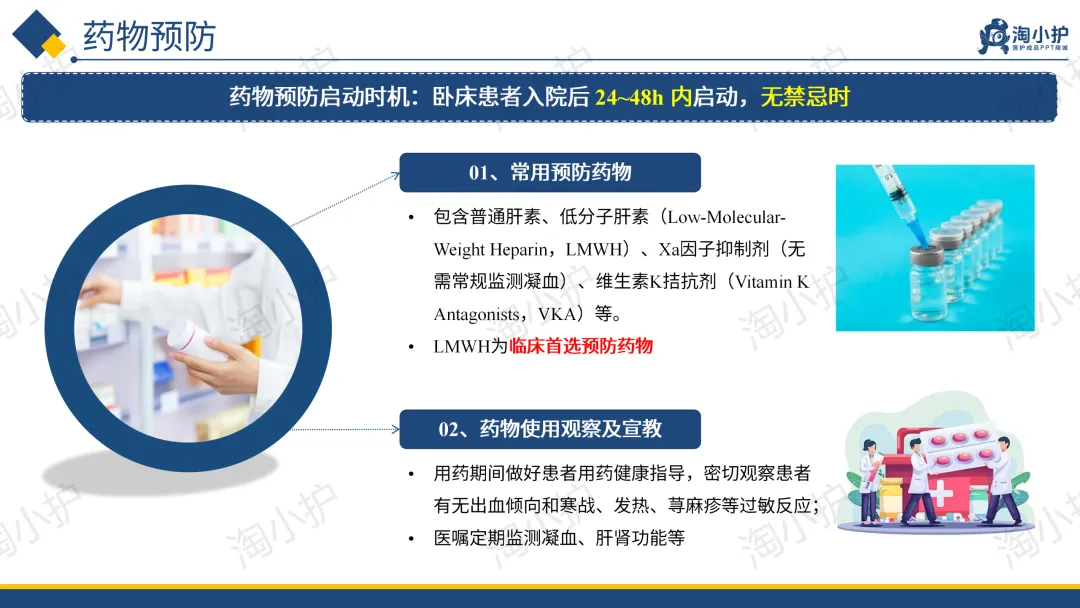 药物预防

淘小护
医护成品PPT商城

药物预防启动时机：卧床患者入院后 24~48h 内启动，无禁忌时

01、常用预防药物

• 包含普通肝素、低分子肝素（Low-Molecular-Weight Heparin，LMWH）、Xa因子抑制剂（无需常规监测凝血）、维生素K拮抗剂（Vitamin K Antagonists，VKA）等。
• LMWH为临床首选预防药物

02、药物使用观察及宣教

• 用药期间做好患者用药健康指导，密切观察患者有无出血倾向和寒战、发热、荨麻疹等过敏反应；
• 医嘱定期监测凝血、肝肾功能等

淘小护